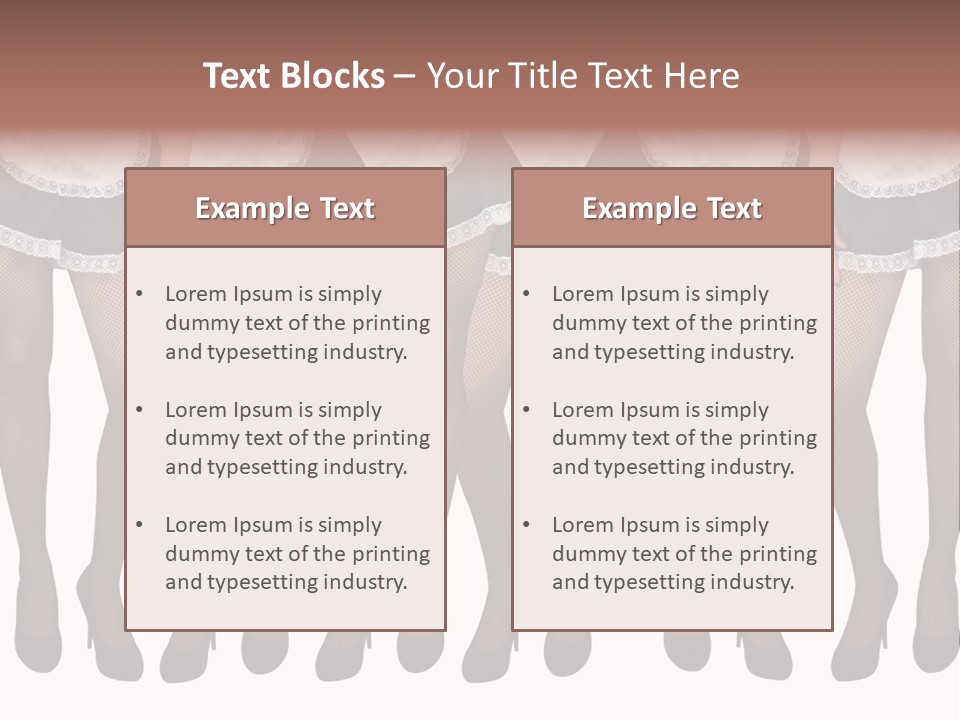 Text Blocks – Your Title Text Here

Example Text

• Lorem Ipsum is simply dummy text of the printing and typesetting industry.

• Lorem Ipsum is simply dummy text of the printing and typesetting industry.

• Lorem Ipsum is simply dummy text of the printing and typesetting industry.

Example Text

• Lorem Ipsum is simply dummy text of the printing and typesetting industry.

• Lorem Ipsum is simply dummy text of the printing and typesetting industry.

• Lorem Ipsum is simply dummy text of the printing and typesetting industry.